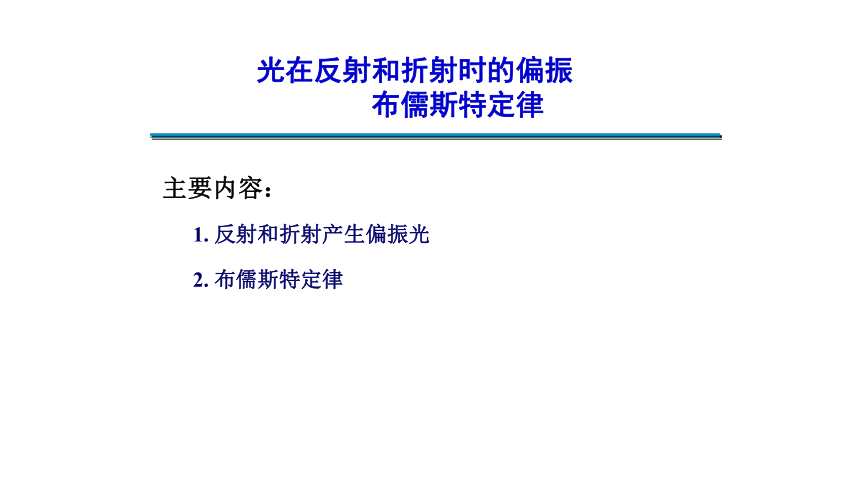 光在反射和折射时的偏振
布儒斯特定律

主要内容：

1. 反射和折射产生偏振光

2. 布儒斯特定律